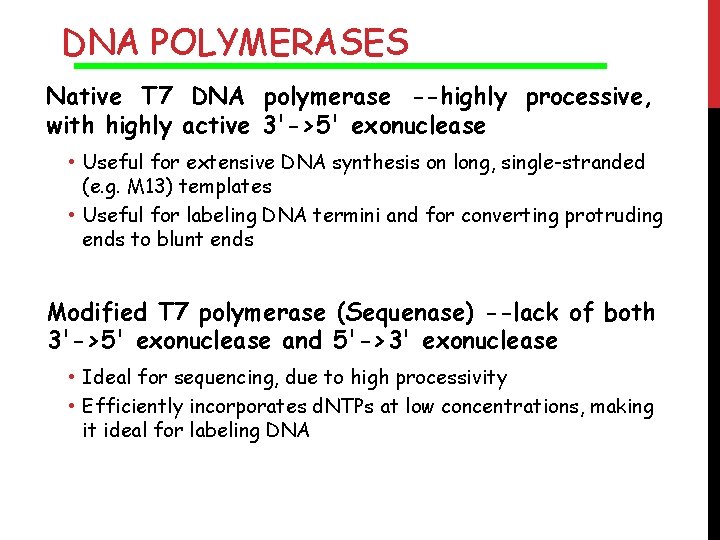 DNA POLYMERASES

Native T7 DNA polymerase --highly processive, with highly active 3'->5' exonuclease

• Useful for extensive DNA synthesis on long, single-stranded (e.g. M13) templates
• Useful for labeling DNA termini and for converting protruding ends to blunt ends

Modified T7 polymerase (Sequenase) --lack of both 3'->5' exonuclease and 5'->3' exonuclease

• Ideal for sequencing, due to high processivity
• Efficiently incorporates dNTPs at low concentrations, making it ideal for labeling DNA